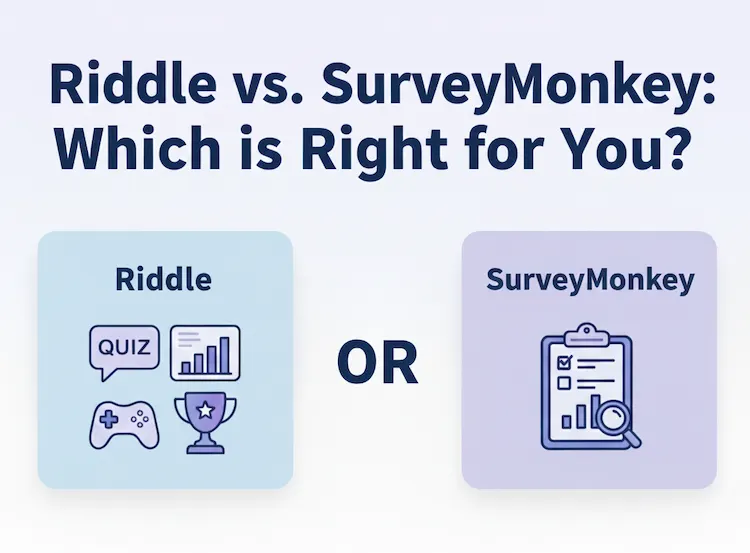 Riddle vs. SurveyMonkey: Which is Right for You?

Riddle

QUIZ

OR

SurveyMonkey